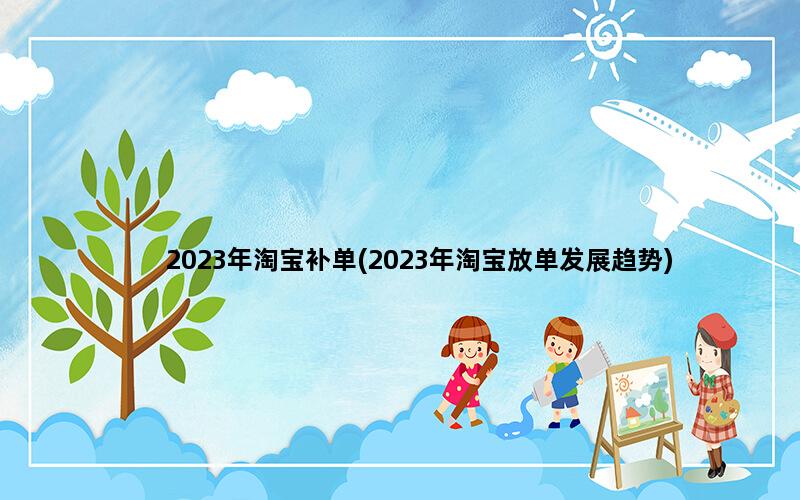 2023年淘宝补单(2023年淘宝放单发展趋势)